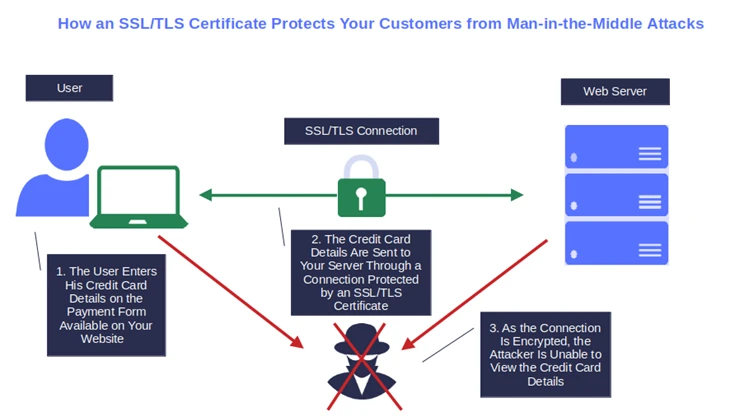 How an SSL/TLS Certificate Protects Your Customers from Man-in-the-Middle Attacks

User

SSL/TLS Connection

Web Server

1. The User Enters His Credit Card Details on the Payment Form Available on Your Website

2. The Credit Card Details Are Sent to Your Server Through a Connection Protected by an SSL/TLS Certificate

3. As the Connection Is Encrypted, the Attacker Is Unable to View the Credit Card Details